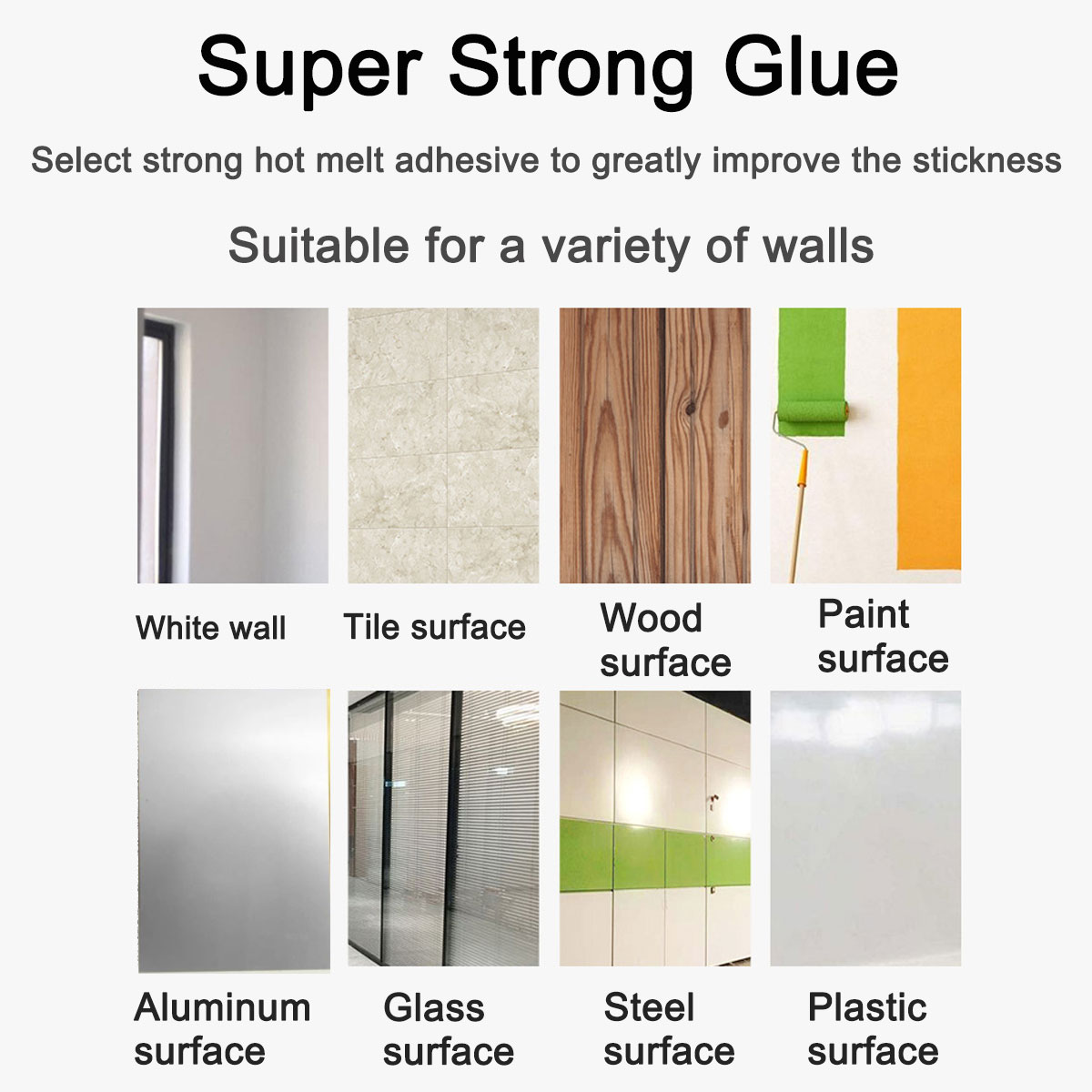 Super Strong Glue

Select strong hot melt adhesive to greatly improve the stickness

Suitable for a variety of walls

White wall

Tile surface

Wood surface

Paint surface

Aluminum surface

Glass surface

Steel surface

Plastic surface